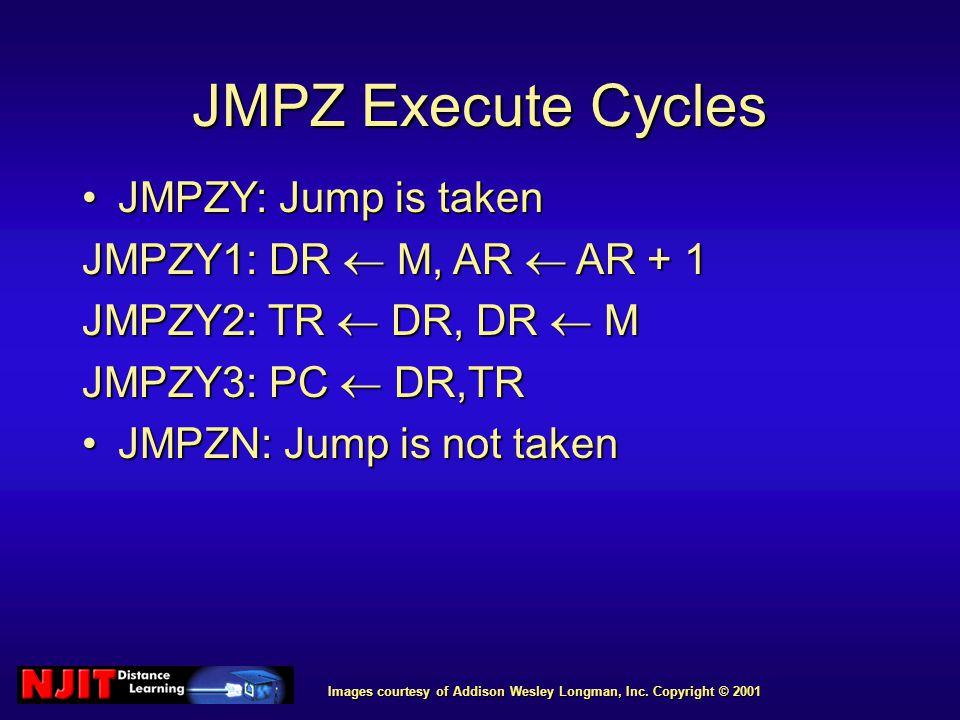 JMPZ Execute Cycles

• JMPZY: Jump is taken

JMPZY1: DR $\leftarrow$ M, AR $\leftarrow$ AR + 1

JMPZY2: TR $\leftarrow$ DR, DR $\leftarrow$ M

JMPZY3: PC $\leftarrow$ DR,TR

• JMPZN: Jump is not taken

NJIT Distance Learning

Images courtesy of Addison Wesley Longman, Inc. Copyright © 2001